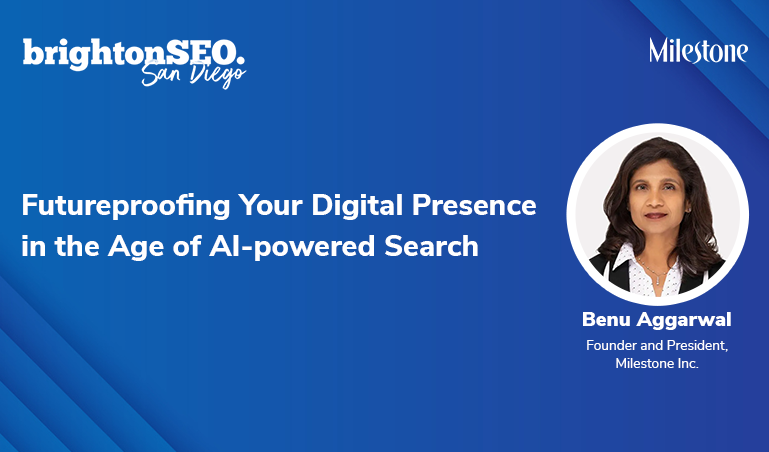 brightonSEO.
San Diego

Milestone

Futureproofing Your Digital Presence in the Age of AI-powered Search

Benu Aggarwal

Founder and President, Milestone Inc.